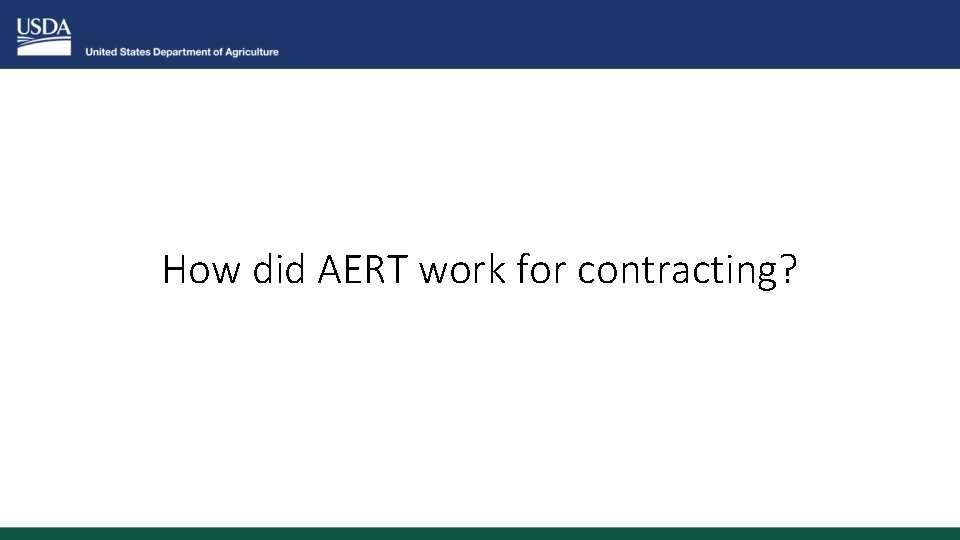 USDA
United States Department of Agriculture

How did AERT work for contracting?